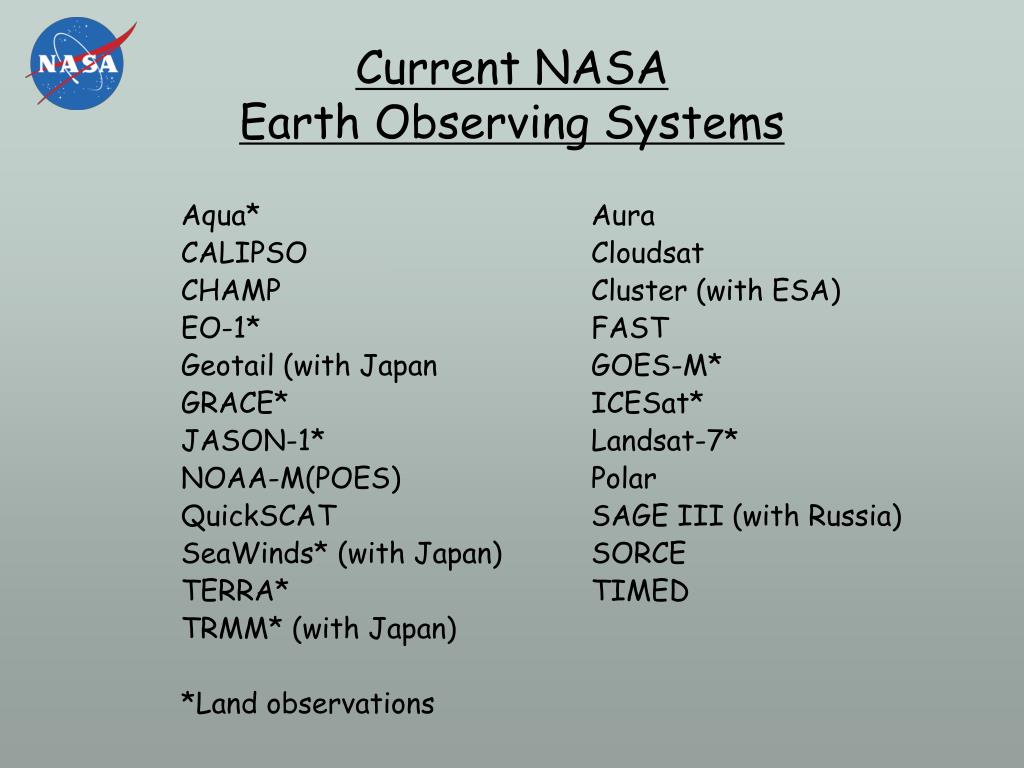 NASA

Current NASA
Earth Observing Systems

Aqua*
CALIPSO
CHAMP
EO-1*
Geotail (with Japan
GRACE*
JASON-1*
NOAA-M(POES)
QuickSCAT
SeaWinds* (with Japan)
TERRA*
TRMM* (with Japan)

*Land observations

Aura
Cloudsat
Cluster (with ESA)
FAST
GOES-M*
ICESat*
Landsat-7*
Polar
SAGE III (with Russia)
SORCE
TIMED